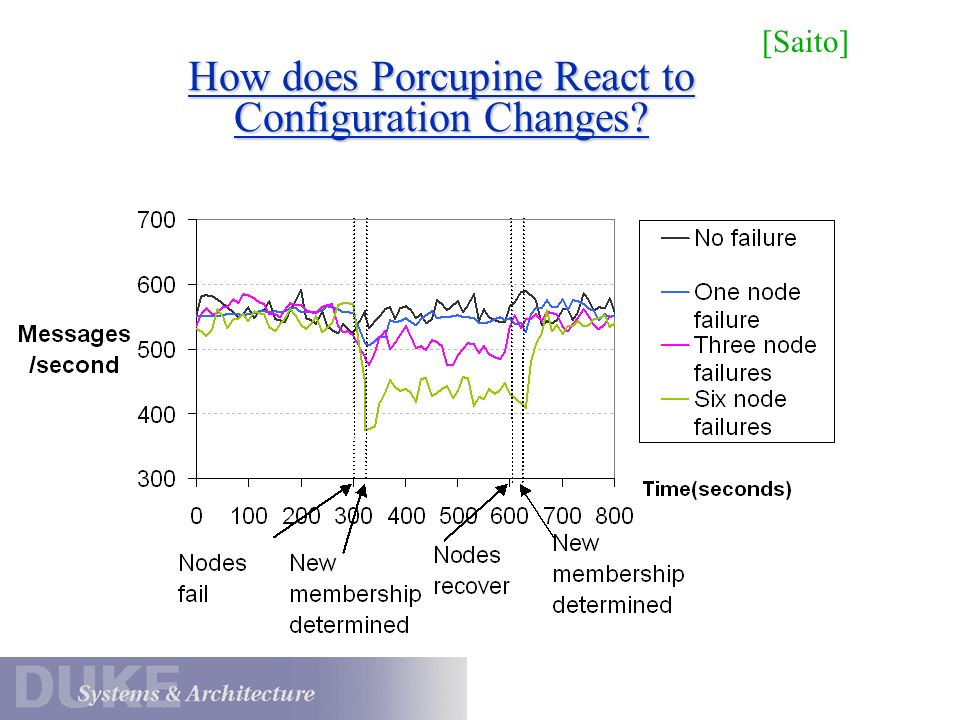 [Saito]

How does Porcupine React to Configuration Changes?

700
600
500
400
300

Messages /second

0 100 200 300 400 500 600 700 800

Time(seconds)

No failure
One node failure
Three node failures
Six node failures

Nodes fail

New membership determined

Nodes recover

New membership determined

DUKE
Systems & Architecture